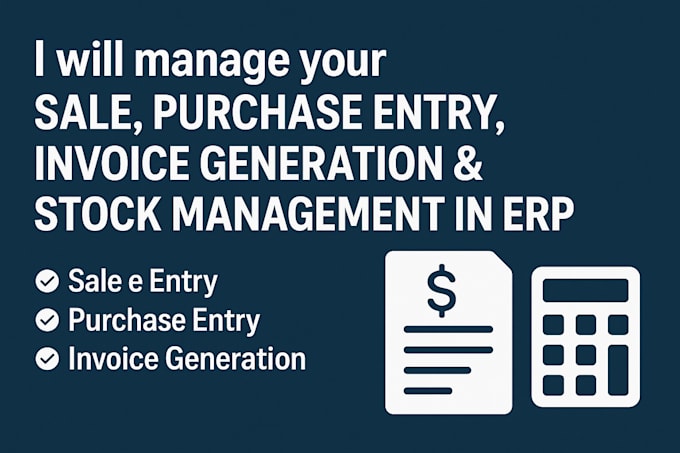 I will manage your
SALE, PURCHASE ENTRY, INVOICE GENERATION & STOCK MANAGEMENT IN ERP

Sale e Entry
Purchase Entry
Invoice Generation

$